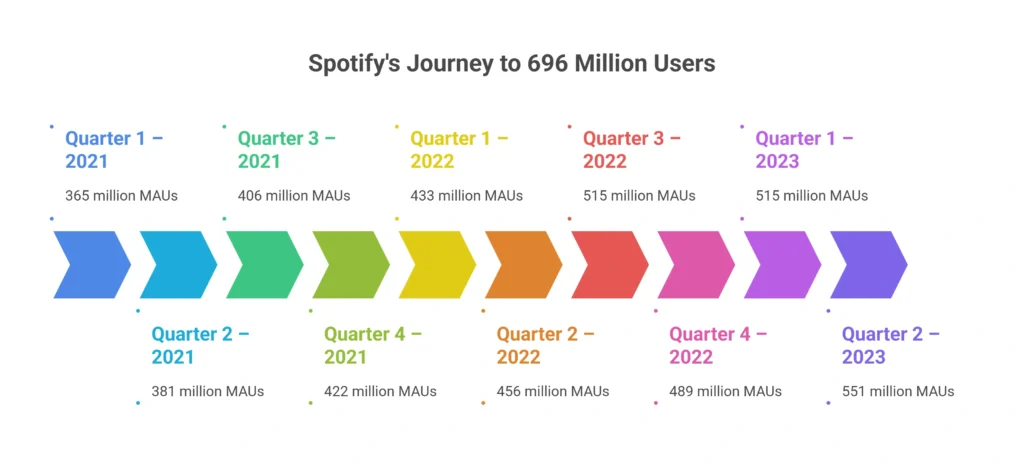 Spotify's Journey to 696 Million Users

Quarter 1 – 2021

365 million MAUs

Quarter 3 – 2021

406 million MAUs

Quarter 1 – 2022

433 million MAUs

Quarter 3 – 2022

515 million MAUs

Quarter 1 – 2023

515 million MAUs

Quarter 2 – 2021

381 million MAUs

Quarter 4 – 2021

422 million MAUs

Quarter 2 – 2022

456 million MAUs

Quarter 4 – 2022

489 million MAUs

Quarter 2 – 2023

551 million MAUs